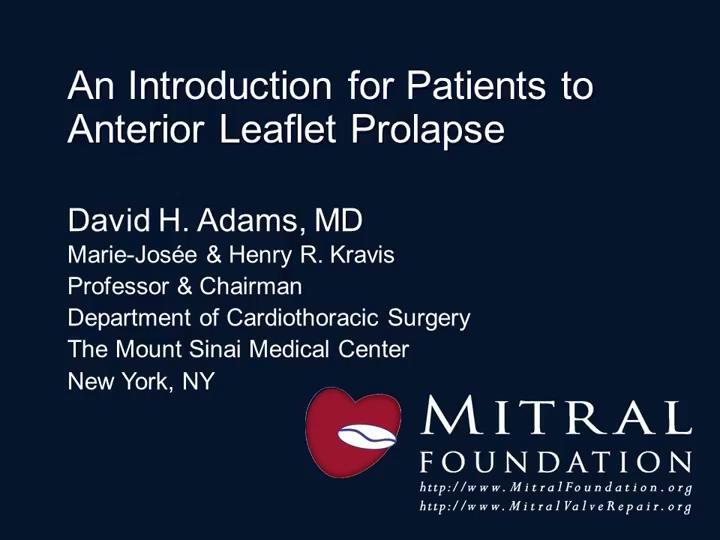 An Introduction for Patients to Anterior Leaflet Prolapse

David H. Adams, MD
Marie-Josée & Henry R. Kravis
Professor & Chairman
Department of Cardiothoracic Surgery
The Mount Sinai Medical Center
New York, NY

MITRAL
FOUNDATION
http://www.MitralFoundation.org
http://www.MitralValveRepair.org